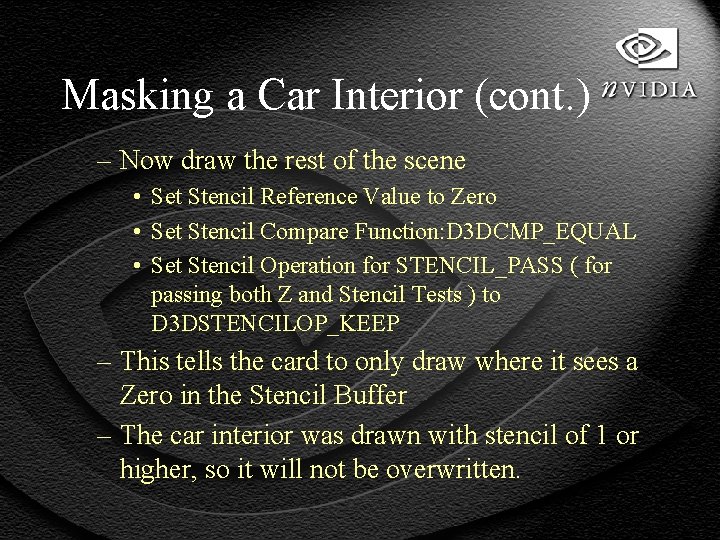 Masking a Car Interior (cont.)

nVIDIA

– Now draw the rest of the scene

• Set Stencil Reference Value to Zero

• Set Stencil Compare Function:D3DCMP_EQUAL

• Set Stencil Operation for STENCIL_PASS ( for passing both Z and Stencil Tests ) to D3DSTENCILOP_KEEP

– This tells the card to only draw where it sees a Zero in the Stencil Buffer

– The car interior was drawn with stencil of 1 or higher, so it will not be overwritten.